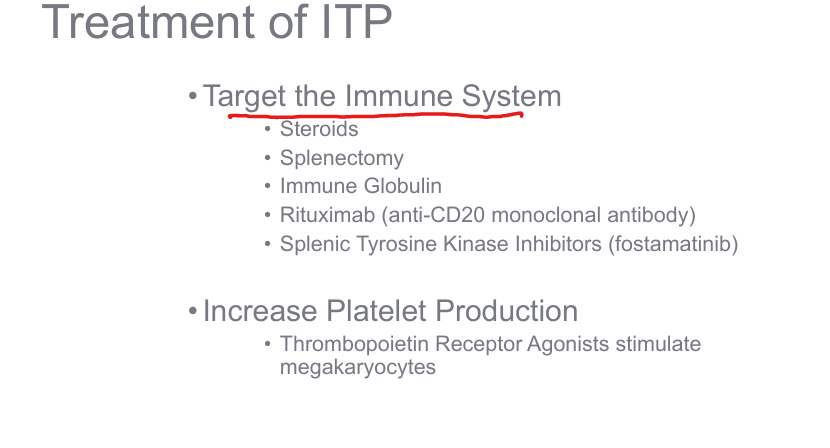 Treatment of ITP

• Target the Immune System
  • Steroids
  • Splenectomy
  • Immune Globulin
  • Rituximab (anti-CD20 monoclonal antibody)
  • Splenic Tyrosine Kinase Inhibitors (fostamatinib)

• Increase Platelet Production
  • Thrombopoietin Receptor Agonists stimulate megakaryocytes